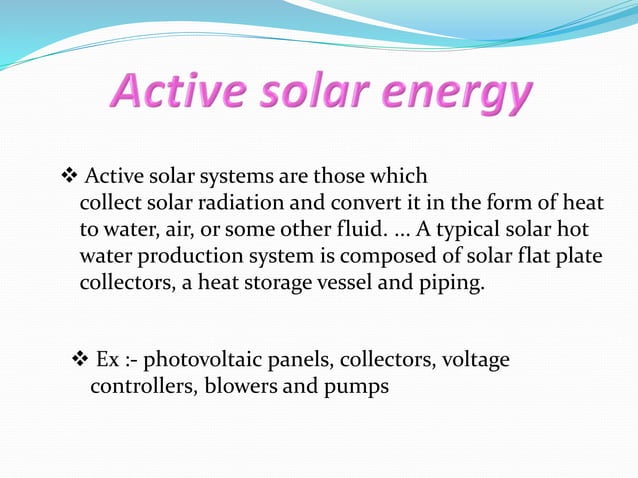 Active solar energy

❖ Active solar systems are those which collect solar radiation and convert it in the form of heat to water, air, or some other fluid. ... A typical solar hot water production system is composed of solar flat plate collectors, a heat storage vessel and piping.

❖ Ex :- photovoltaic panels, collectors, voltage controllers, blowers and pumps